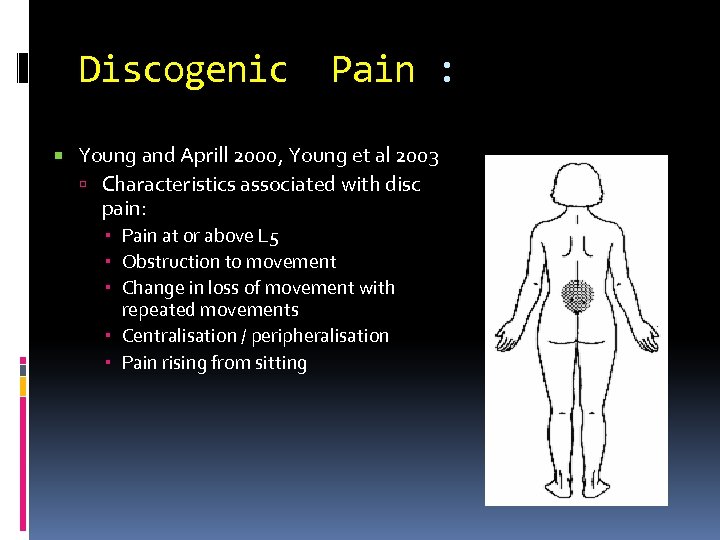 Discogenic Pain :

Young and Aprill 2000, Young et al 2003

Characteristics associated with disc pain:

Pain at or above L5

Obstruction to movement

Change in loss of movement with repeated movements

Centralisation / peripheralisation

Pain rising from sitting